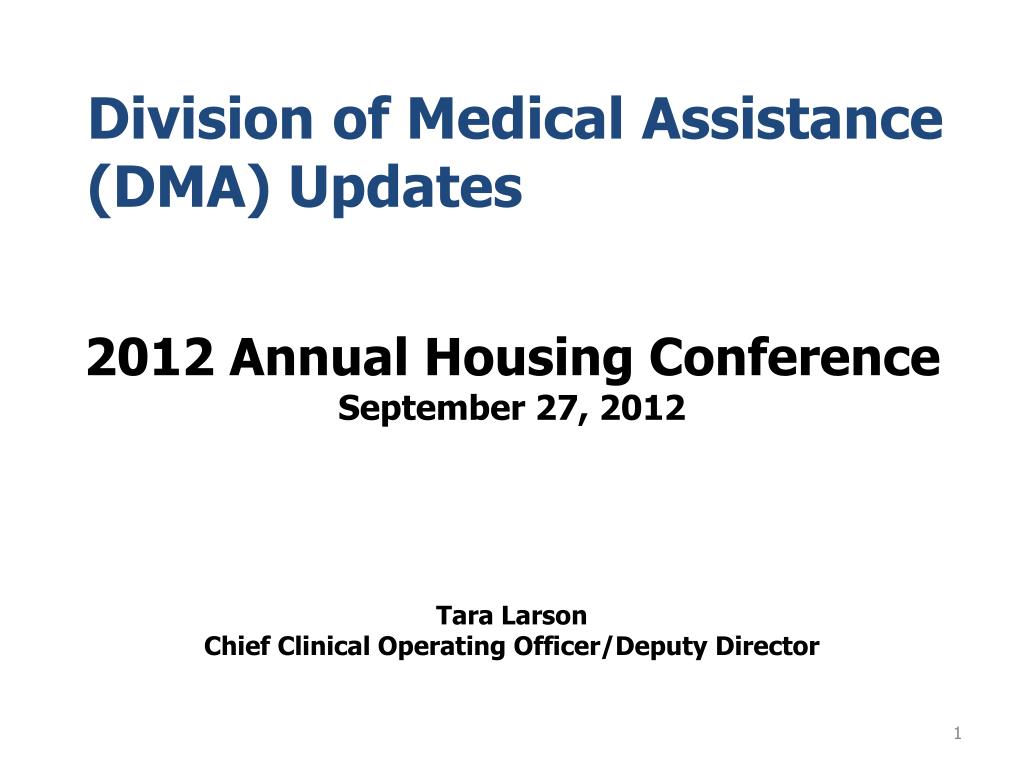 Division of Medical Assistance (DMA) Updates

2012 Annual Housing Conference
September 27, 2012

Tara Larson
Chief Clinical Operating Officer/Deputy Director

1